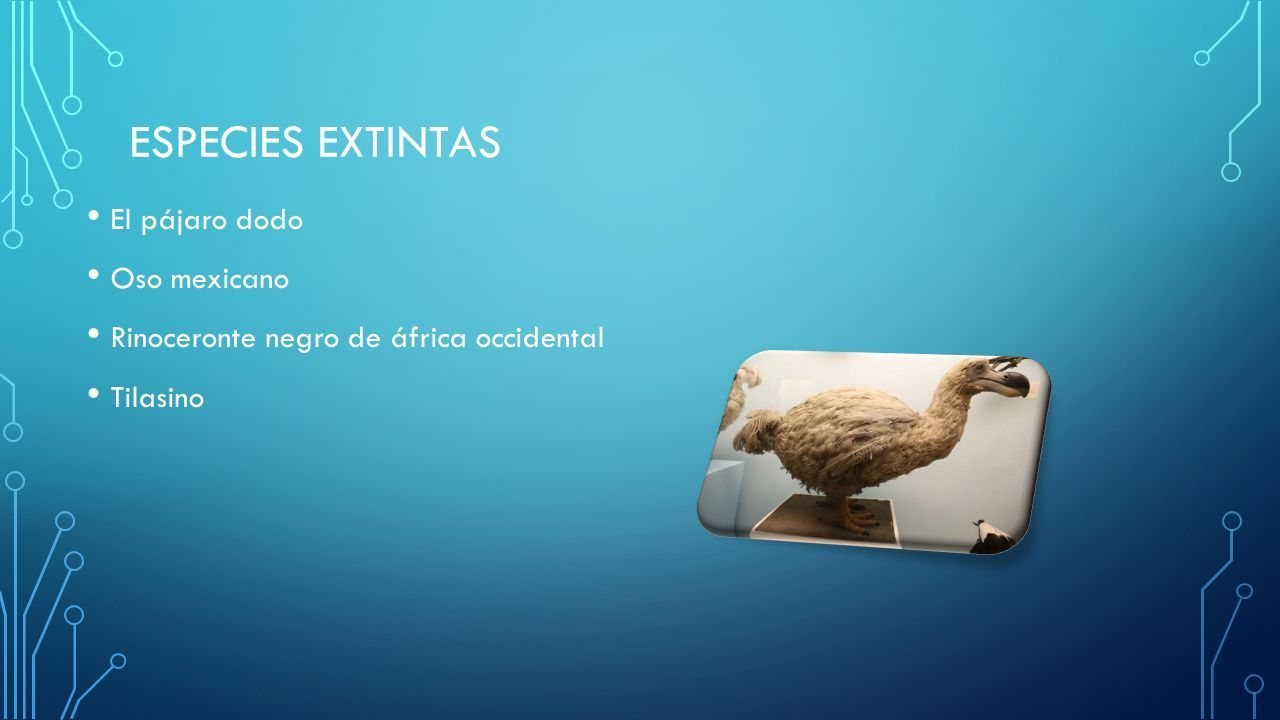 ESPECIES EXTINTAS

• El pájaro dodo
• Oso mexicano
• Rinoceronte negro de áfrica occidental
• Tilasino